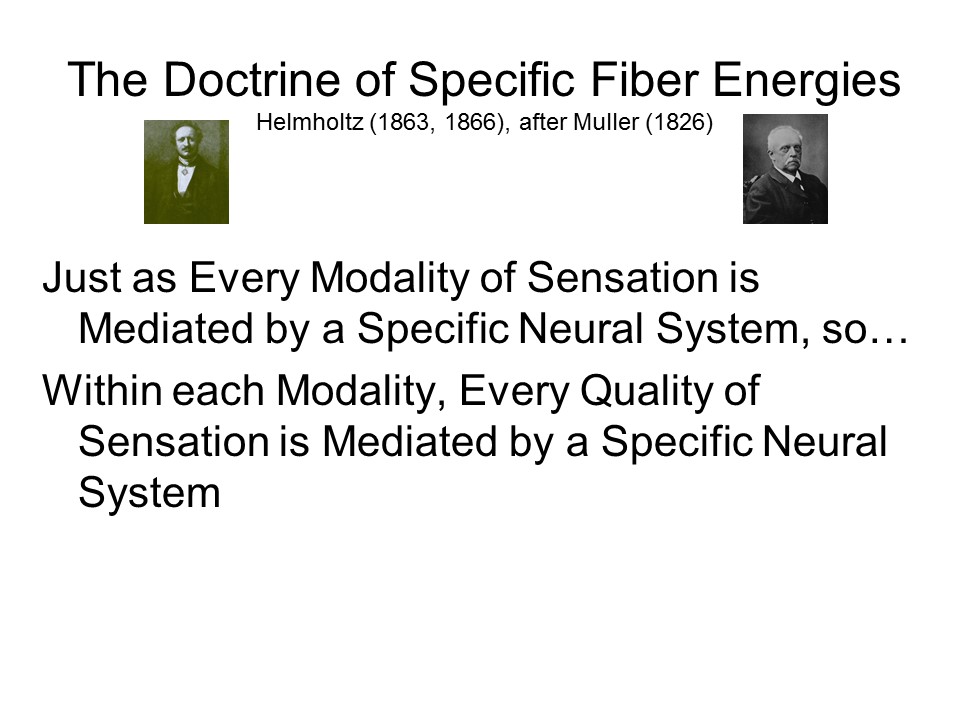 The Doctrine of Specific Fiber Energies
Helmholtz (1863, 1866), after Muller (1826)

Just as Every Modality of Sensation is Mediated by a Specific Neural System, so…

Within each Modality, Every Quality of Sensation is Mediated by a Specific Neural System